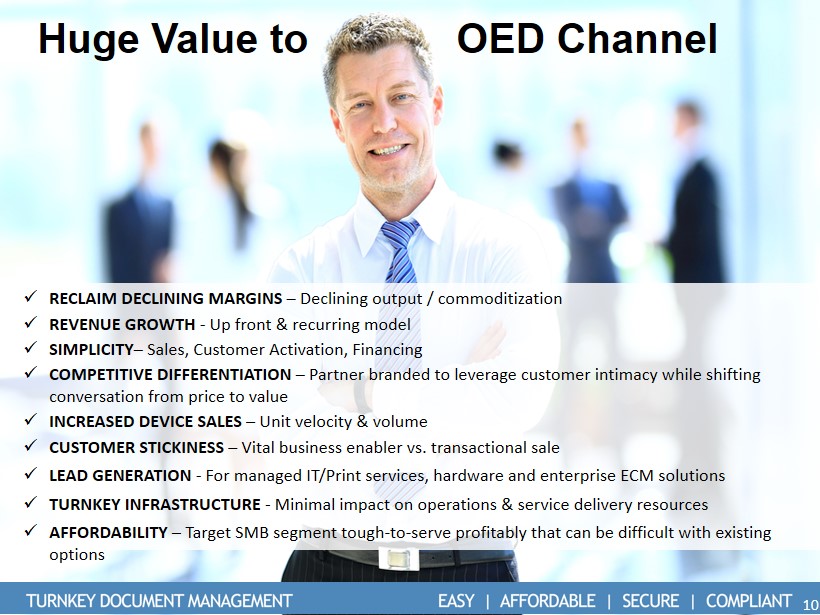 Huge Value to OED Channel

✓ RECLAIM DECLINING MARGINS – Declining output / commoditization
✓ REVENUE GROWTH - Up front & recurring model
✓ SIMPLICITY– Sales, Customer Activation, Financing
✓ COMPETITIVE DIFFERENTIATION – Partner branded to leverage customer intimacy while shifting conversation from price to value
✓ INCREASED DEVICE SALES – Unit velocity & volume
✓ CUSTOMER STICKINESS – Vital business enabler vs. transactional sale
✓ LEAD GENERATION - For managed IT/Print services, hardware and enterprise ECM solutions
✓ TURNKEY INFRASTRUCTURE - Minimal impact on operations & service delivery resources
✓ AFFORDABILITY – Target SMB segment tough-to-serve profitably that can be difficult with existing options

TURNKEY DOCUMENT MANAGEMENT EASY | AFFORDABLE | SECURE | COMPLIANT 10